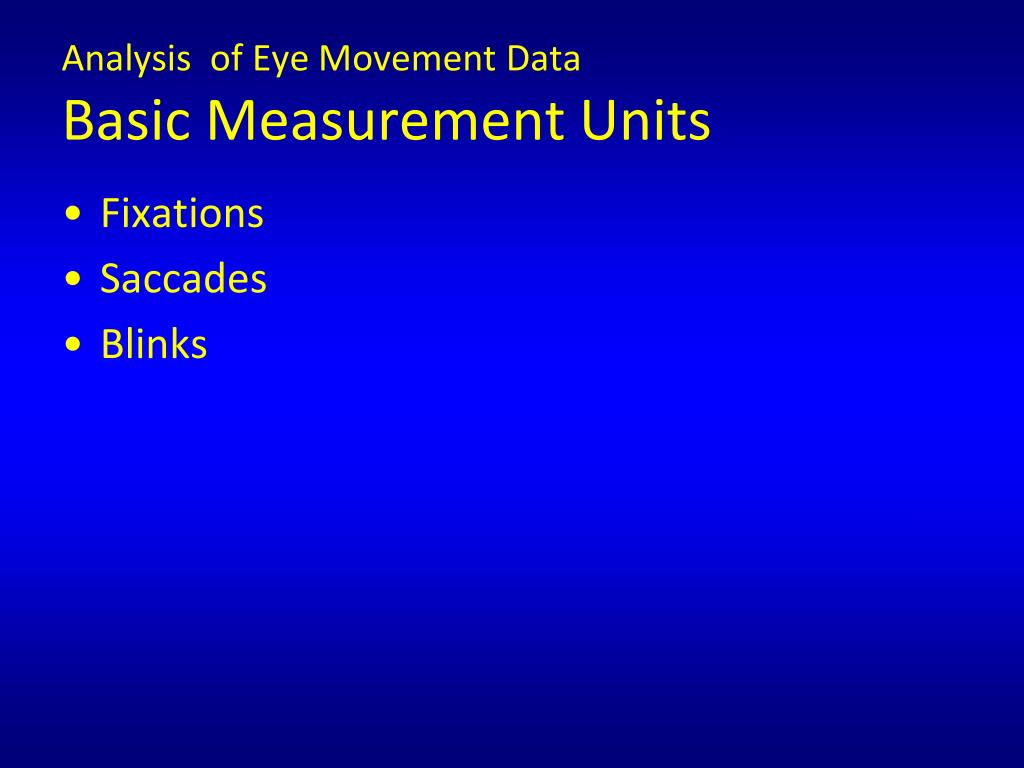 Analysis  of Eye Movement Data
Basic Measurement Units

• Fixations
• Saccades
• Blinks